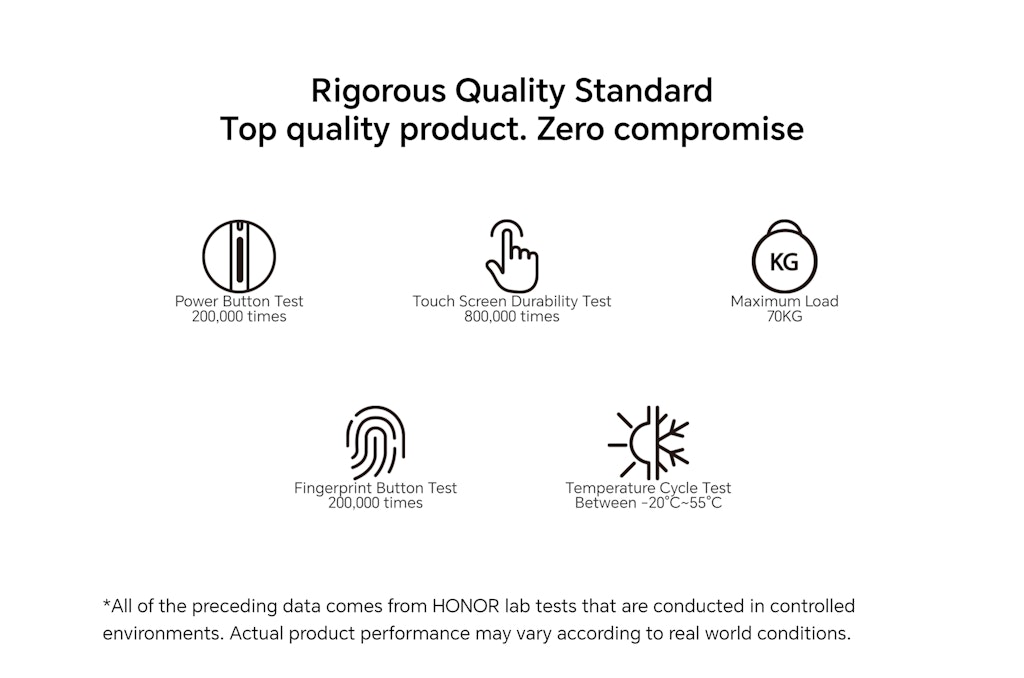 Rigorous Quality Standard
Top quality product. Zero compromise

Power Button Test
200,000 times

Touch Screen Durability Test
800,000 times

KG
Maximum Load
70KG

Fingerprint Button Test
200,000 times

Temperature Cycle Test
Between -20°C~55°C

*All of the preceding data comes from HONOR lab tests that are conducted in controlled environments. Actual product performance may vary according to real world conditions.